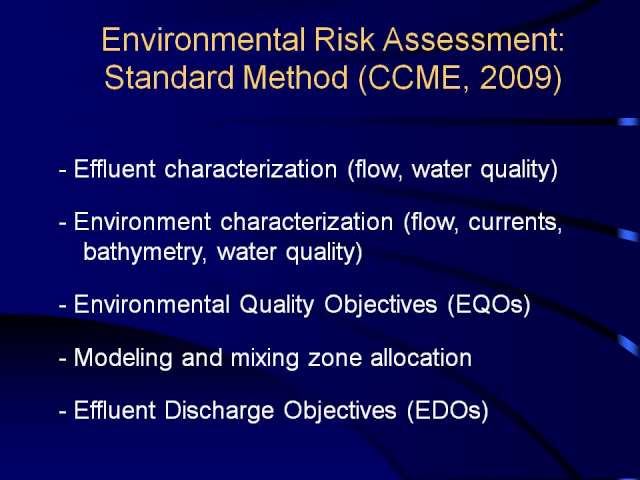 Environmental Risk Assessment: Standard Method (CCME, 2009)

- Effluent characterization (flow, water quality)

- Environment characterization (flow, currents, bathymetry, water quality)

- Environmental Quality Objectives (EQOs)

- Modeling and mixing zone allocation

- Effluent Discharge Objectives (EDOs)